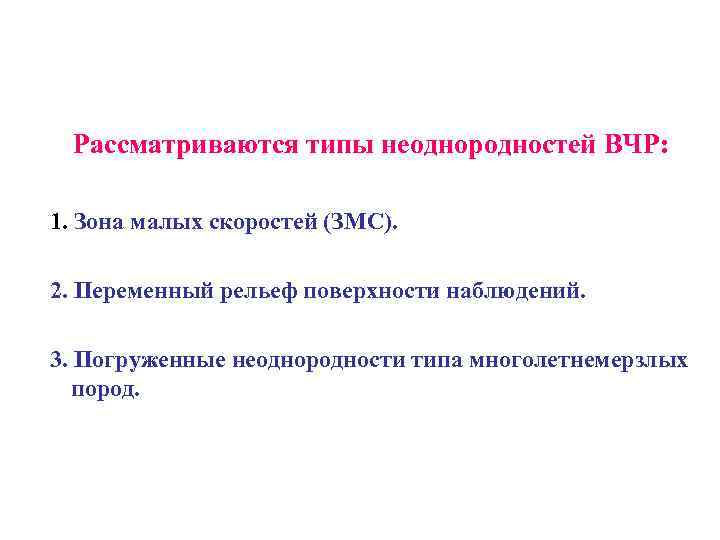 Рассматриваются типы неоднородностей ВЧР:

1. Зона малых скоростей (ЗМС).

2. Переменный рельеф поверхности наблюдений.

3. Погруженные неоднородности типа многолетнемерзлых пород.